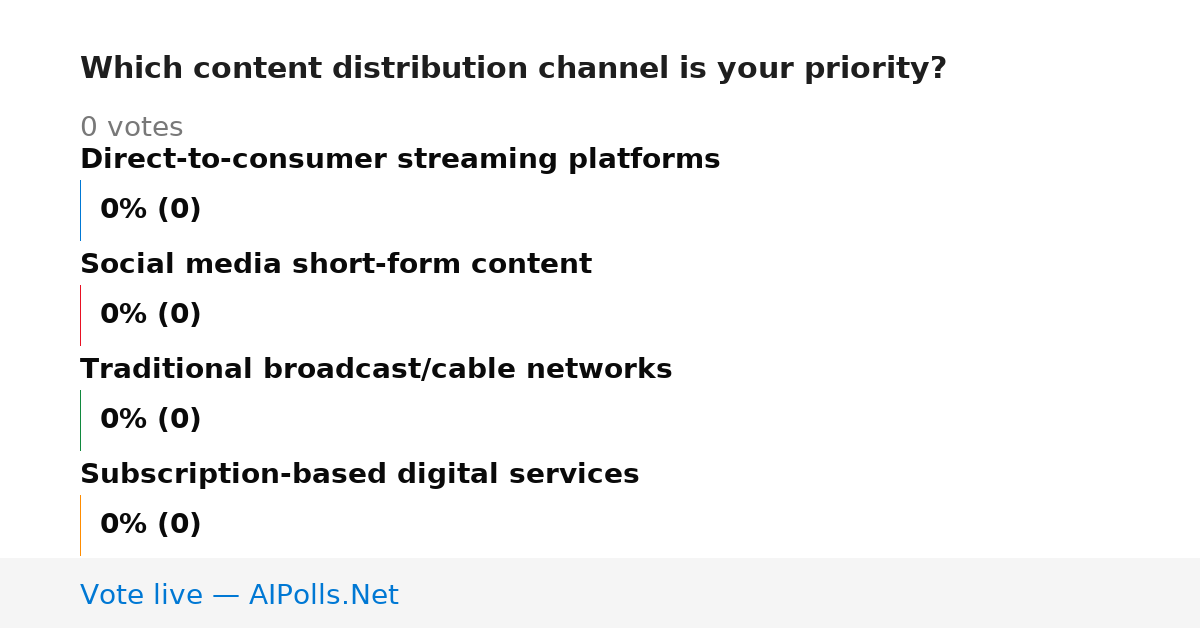 Which content distribution channel is your priority?

0 votes

Direct-to-consumer streaming platforms

0% (0)

Social media short-form content

0% (0)

Traditional broadcast/cable networks

0% (0)

Subscription-based digital services

0% (0)

Vote live — AIPolls.Net